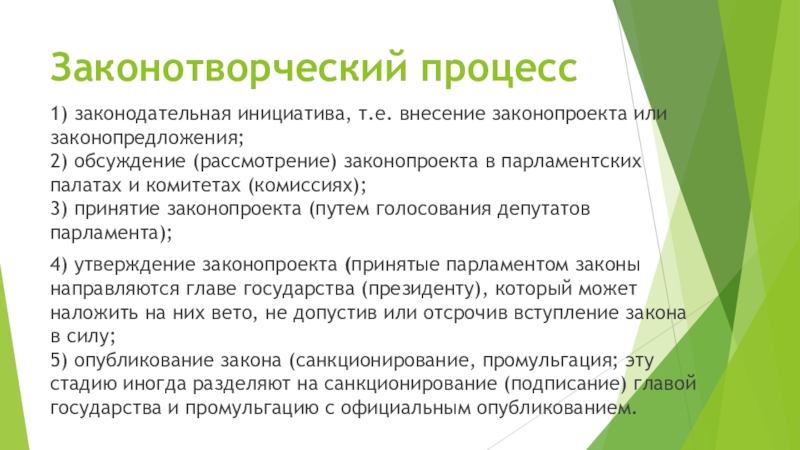 Законотворческий процесс

1) законодательная инициатива, т.е. внесение законопроекта или законопредложения;
2) обсуждение (рассмотрение) законопроекта в парламентских палатах и комитетах (комиссиях);
3) принятие законопроекта (путем голосования депутатов парламента);

4) утверждение законопроекта (принятые парламентом законы направляются главе государства (президенту), который может наложить на них вето, не допустив или отсрочив вступление закона в силу;
5) опубликование закона (санкционирование, промульгация; эту стадию иногда разделяют на санкционирование (подписание) главой государства и промульгацию с официальным опубликованием.